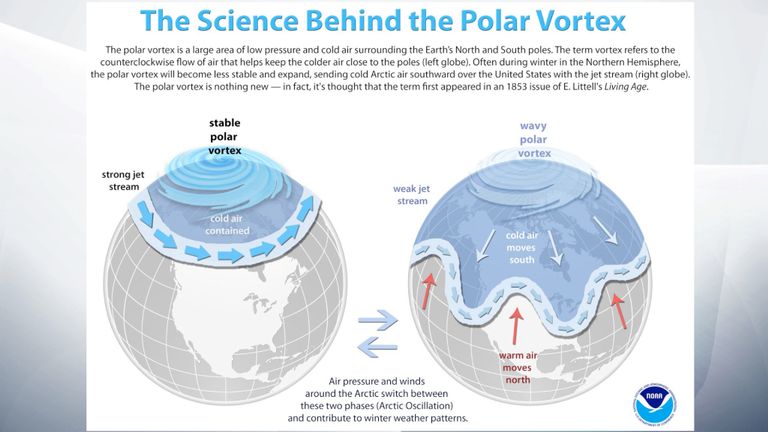 The Science Behind the Polar Vortex

The polar vortex is a large area of low pressure and cold air surrounding the Earth's North and South poles. The term vortex refers to the counterclockwise flow of air that helps keep the colder air close to the poles (left globe). Often during winter in the Northern Hemisphere, the polar vortex will become less stable and expand, sending cold Arctic air southward over the United States with the jet stream (right globe). The polar vortex is nothing new — in fact, it's thought that the term first appeared in an 1853 issue of E. Littell's Living Age.

stable polar vortex

strong jet stream

cold air contained

wavy polar vortex

weak jet stream

cold air moves south

warm air moves north

Air pressure and winds around the Arctic switch between these two phases (Arctic Oscillation) and contribute to winter weather patterns.

NOAA